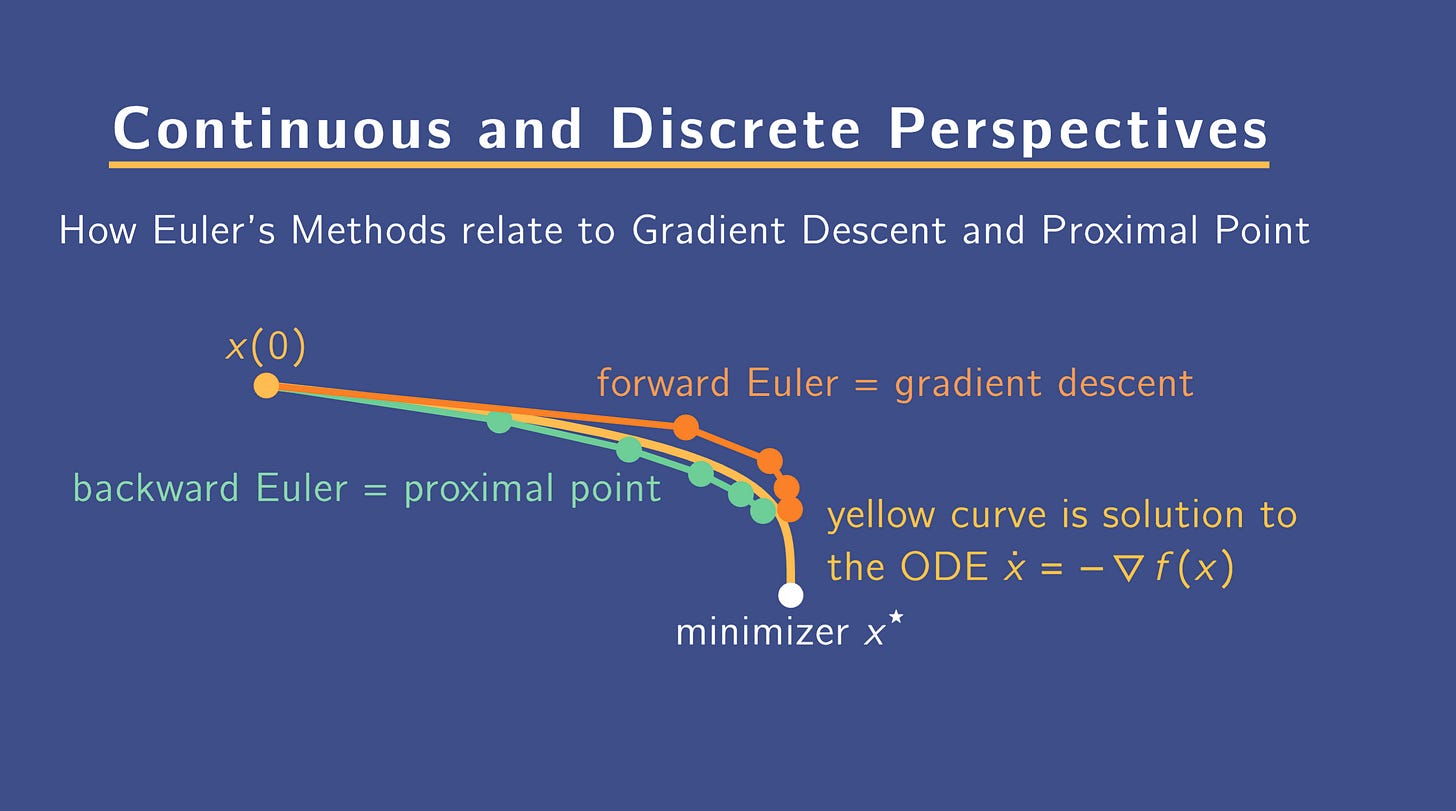 Continuous and Discrete Perspectives

How Euler's Methods relate to Gradient Descent and Proximal Point

$x(0)$

forward Euler = gradient descent

backward Euler = proximal point

yellow curve is solution to the ODE $\dot{x} = -\nabla f(x)$

minimizer $x^\star$